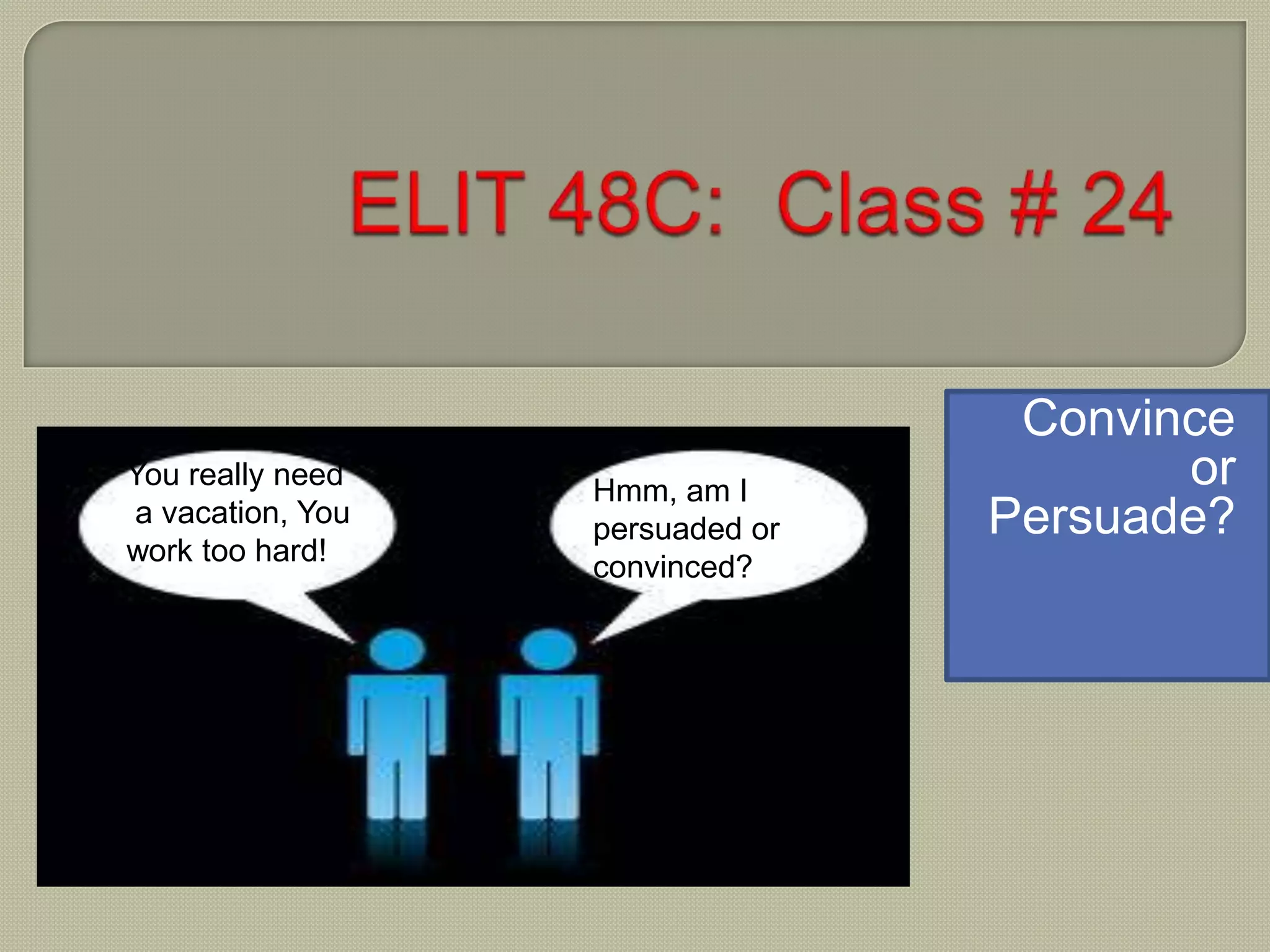 ELIT 48C: Class # 24

You really need a vacation, You work too hard!

Hmm, am I persuaded or convinced?

Convince or Persuade?